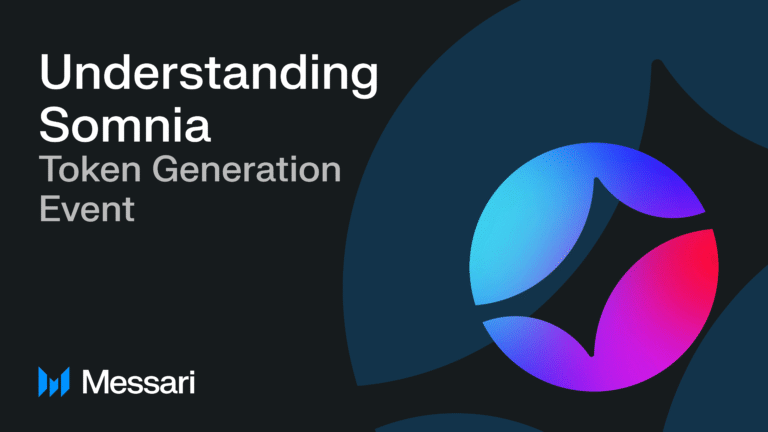 Understanding Somnia
Token Generation Event

Messari